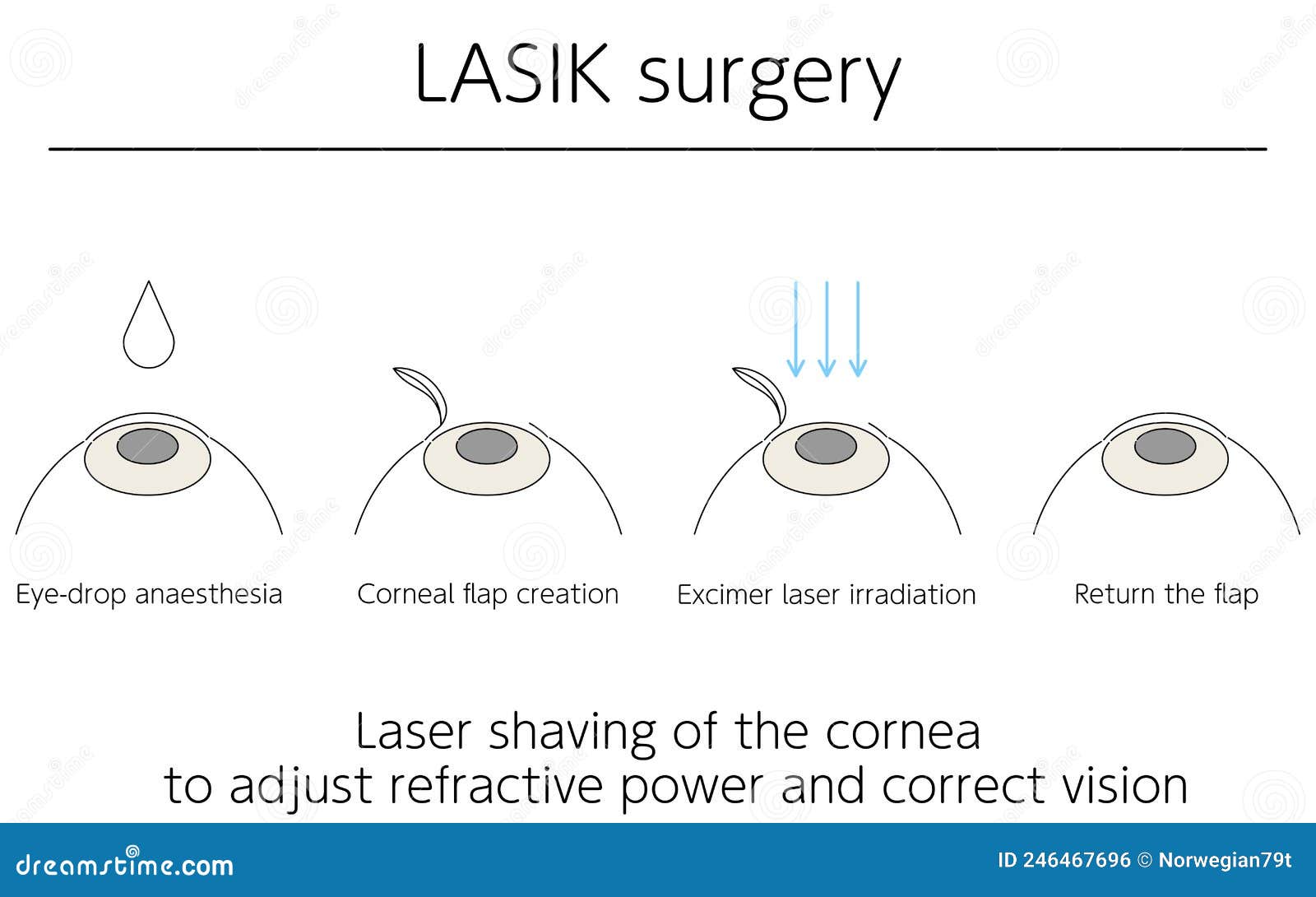 LASIK surgery

Eye-drop anaesthesia

Corneal flap creation

Excimer laser irradiation

Return the flap

Laser shaving of the cornea
to adjust refractive power and correct vision

dreamstime.com

ID 246467696 © Norwegian79t